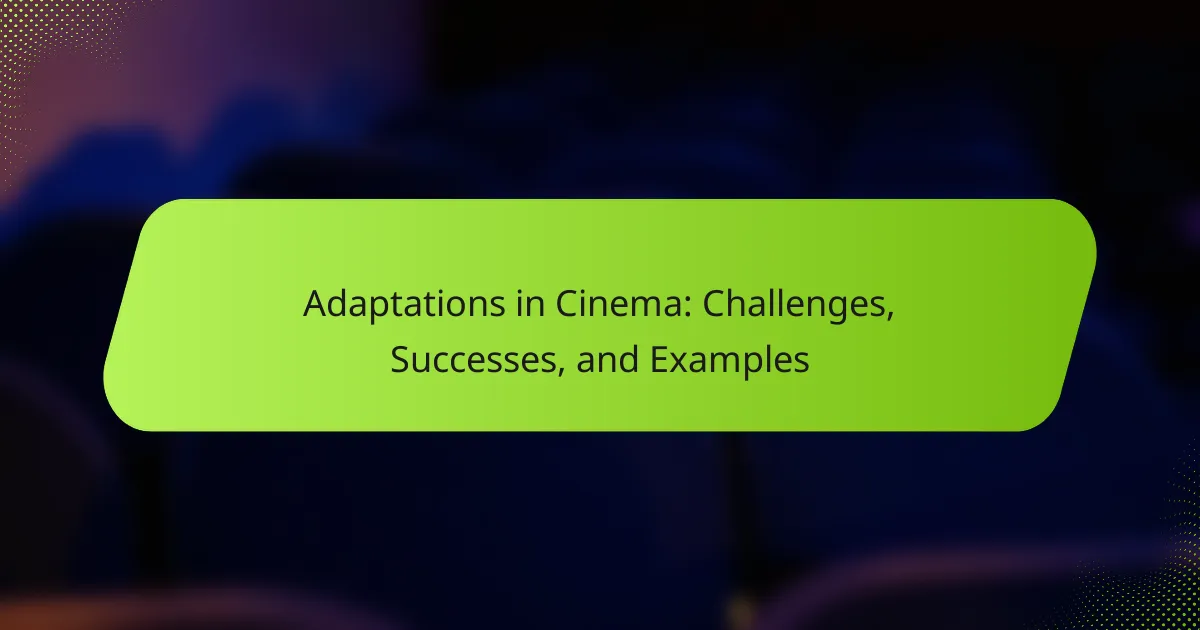 Adaptations in Cinema: Challenges, Successes, and Examples